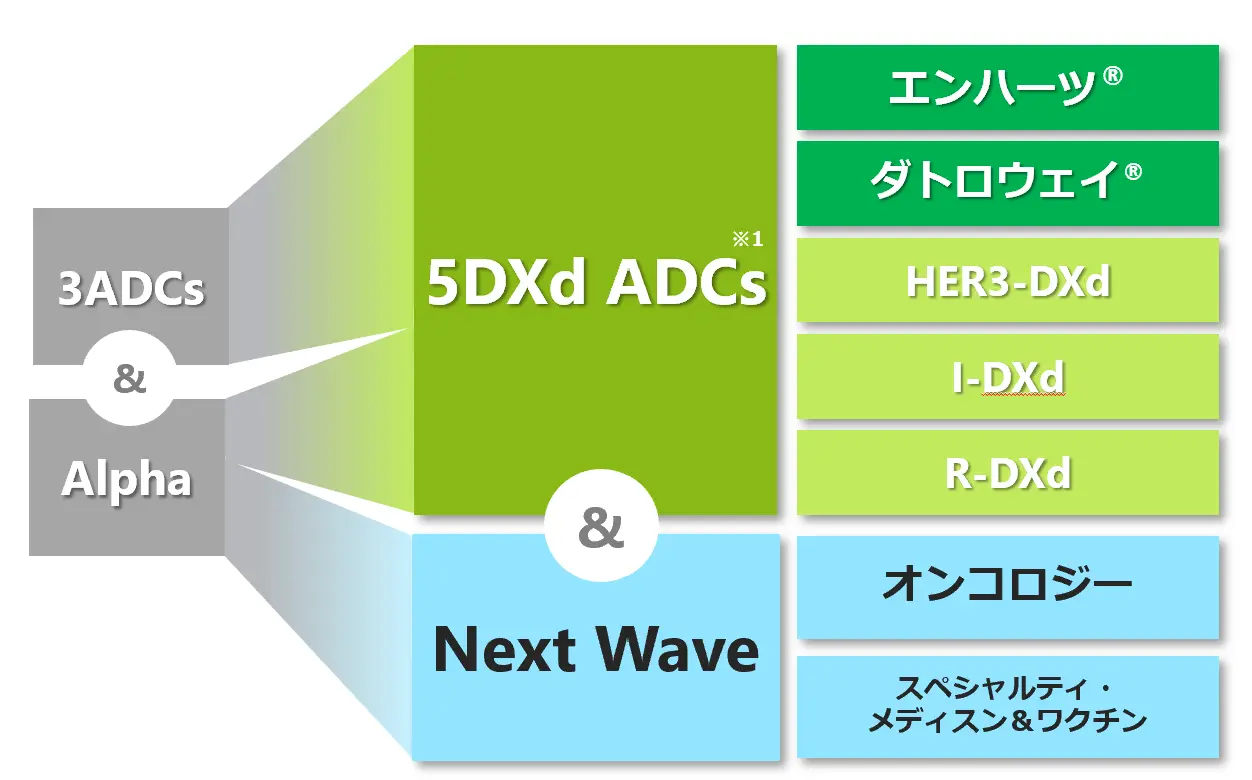 3ADCs

&

Alpha

※1
5DXd ADCs

&

Next Wave

エンハーツ®

ダトロウェイ®

HER3-DXd

I-DXd

R-DXd

オンコロジー

スペシャルティ・メディスン＆ワクチン